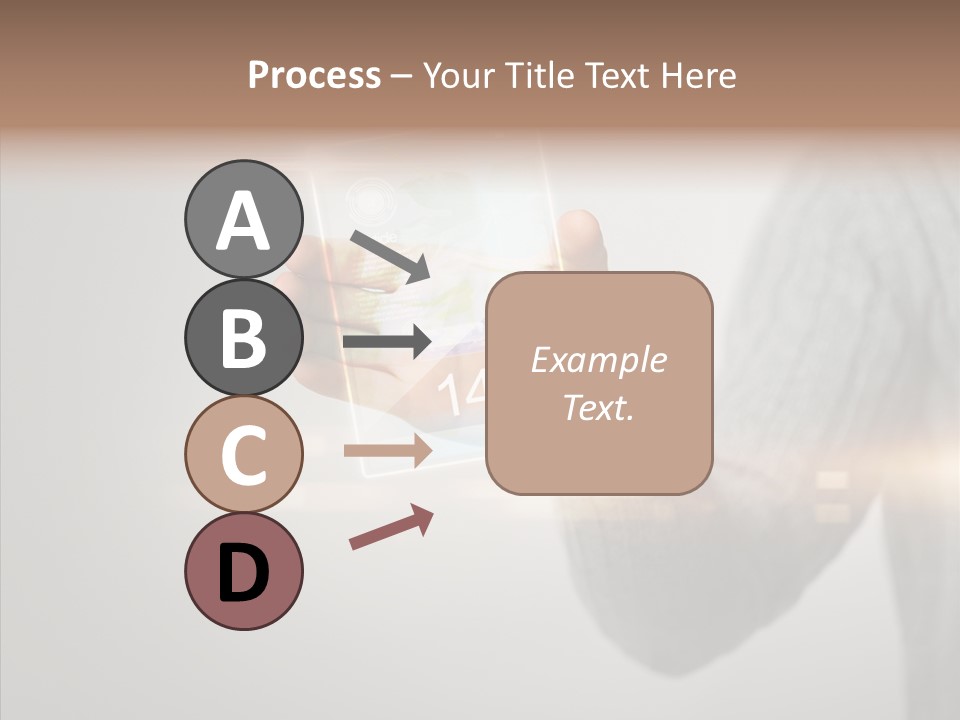 Process – Your Title Text Here

A

B

C

D

Example Text.

14